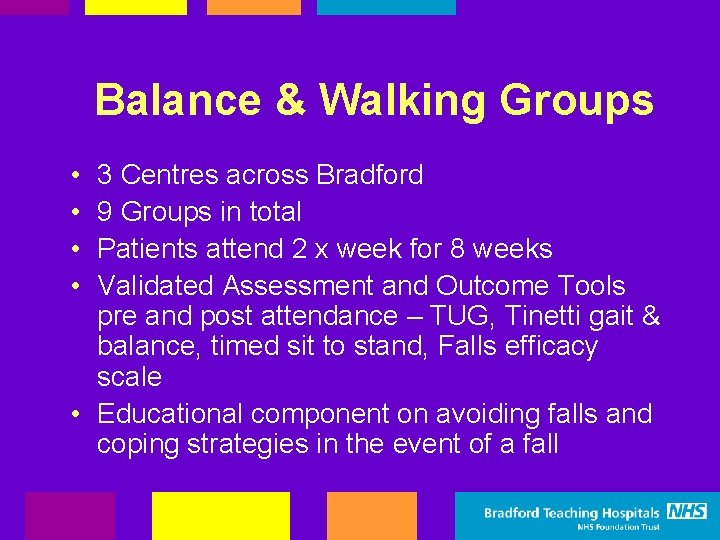 Balance & Walking Groups

• 3 Centres across Bradford
• 9 Groups in total
• Patients attend 2 x week for 8 weeks
• Validated Assessment and Outcome Tools pre and post attendance – TUG, Tinetti gait & balance, timed sit to stand, Falls efficacy scale
• Educational component on avoiding falls and coping strategies in the event of a fall

Bradford Teaching Hospitals NHS
NHS Foundation Trust